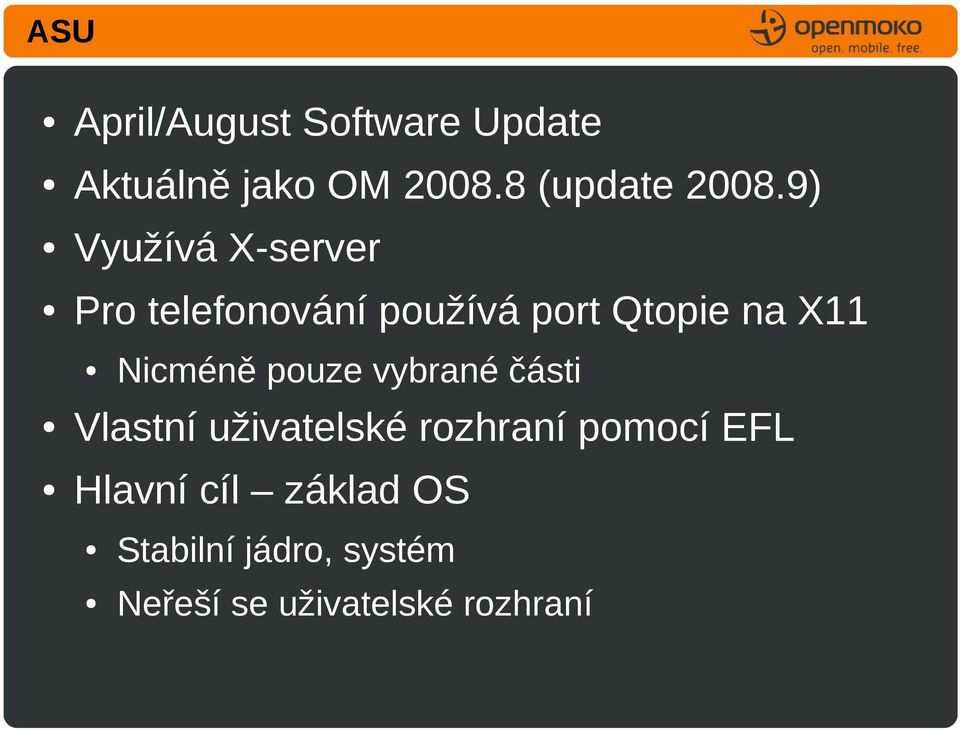 ASU

openmoko
open. mobile. free.

• April/August Software Update
• Aktuálně jako OM 2008.8 (update 2008.9)
• Využívá X-server
• Pro telefonování používá port Qtopie na X11
  • Nicméně pouze vybrané části
• Vlastní uživatelské rozhraní pomocí EFL
• Hlavní cíl – základ OS
  • Stabilní jádro, systém
  • Neřeší se uživatelské rozhraní